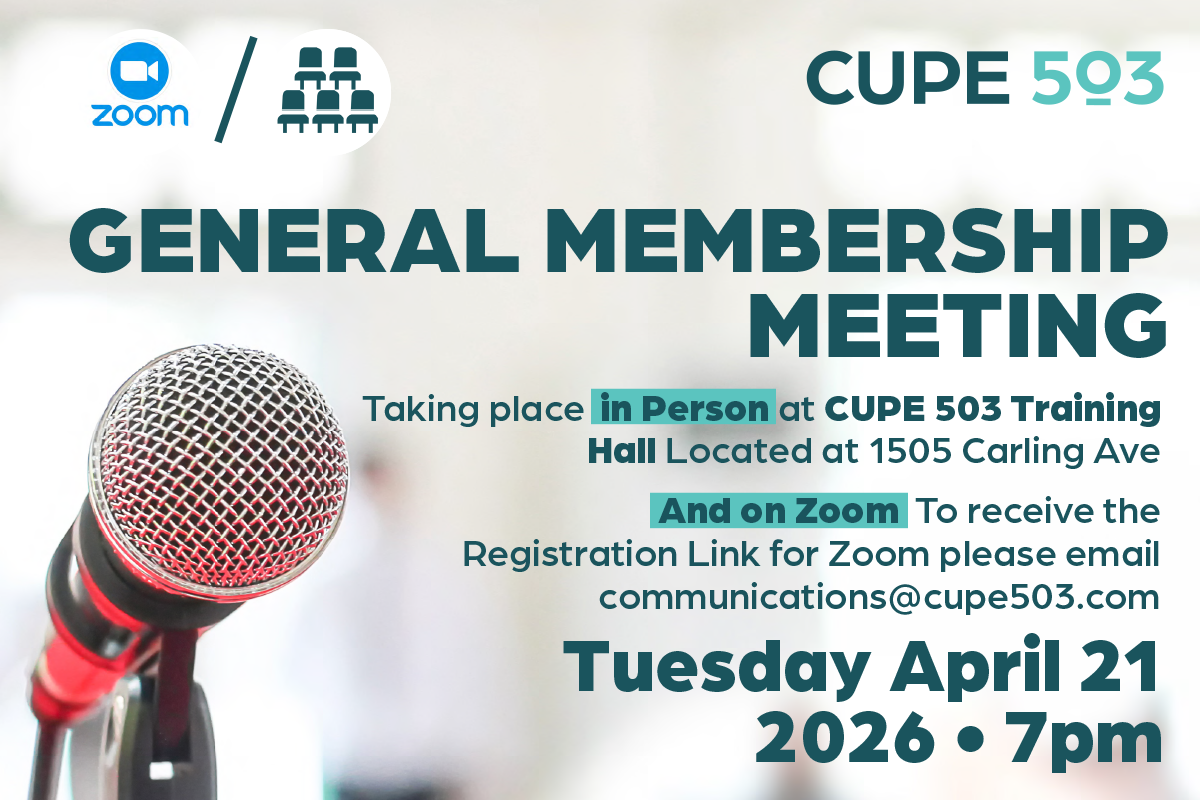 zoom /

CUPE 503

GENERAL MEMBERSHIP MEETING

Taking place in Person at CUPE 503 Training Hall Located at 1505 Carling Ave

And on Zoom To receive the Registration Link for Zoom please email communications@cupe503.com

Tuesday April 21 2026 • 7pm